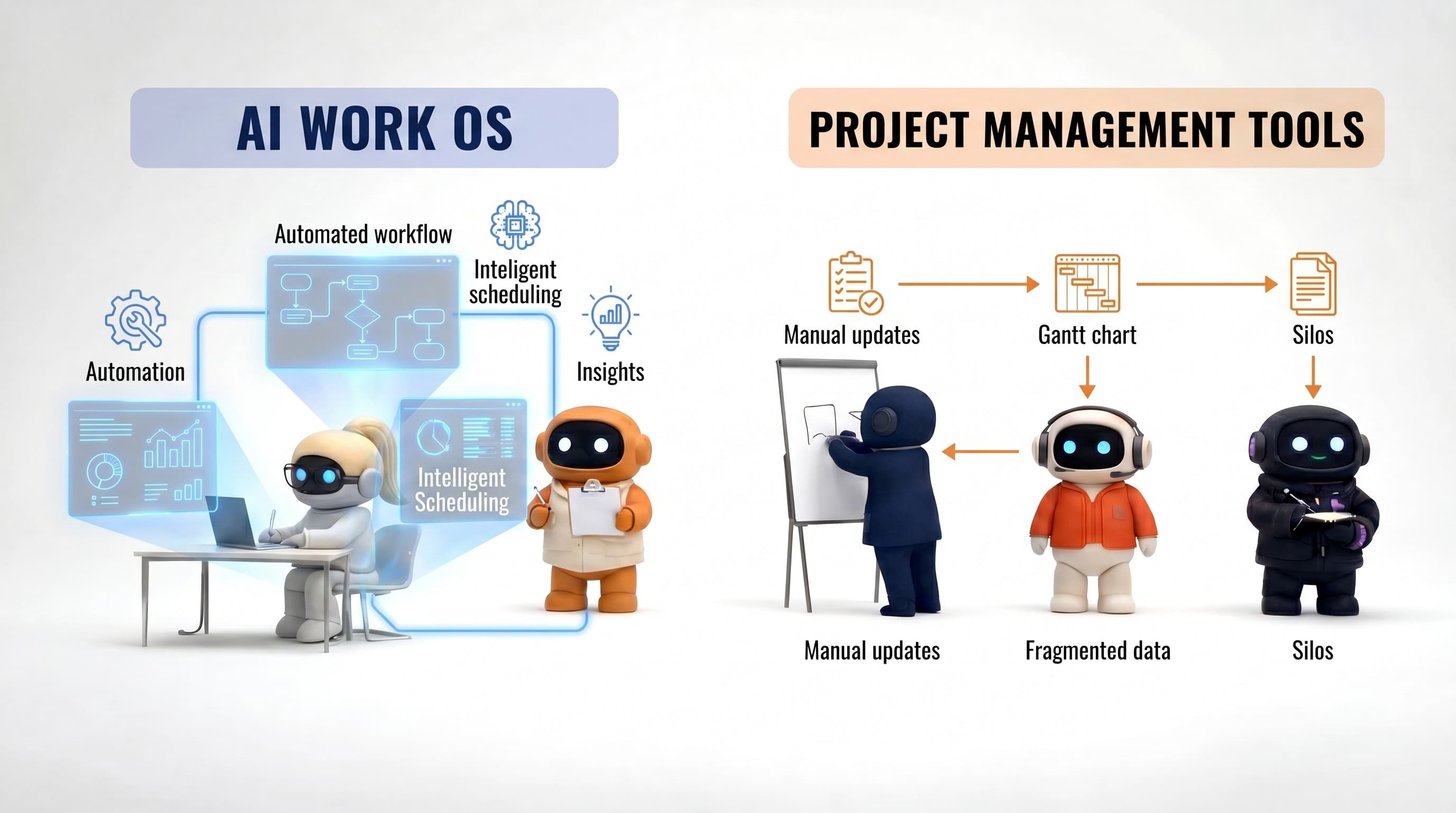 AI WORK OS

Automated workflow

Inteligent scheduling

Automation

Insights

Intelligent Scheduling

PROJECT MANAGEMENT TOOLS

Manual updates

Gantt chart

Silos

Manual updates

Fragmented data

Silos